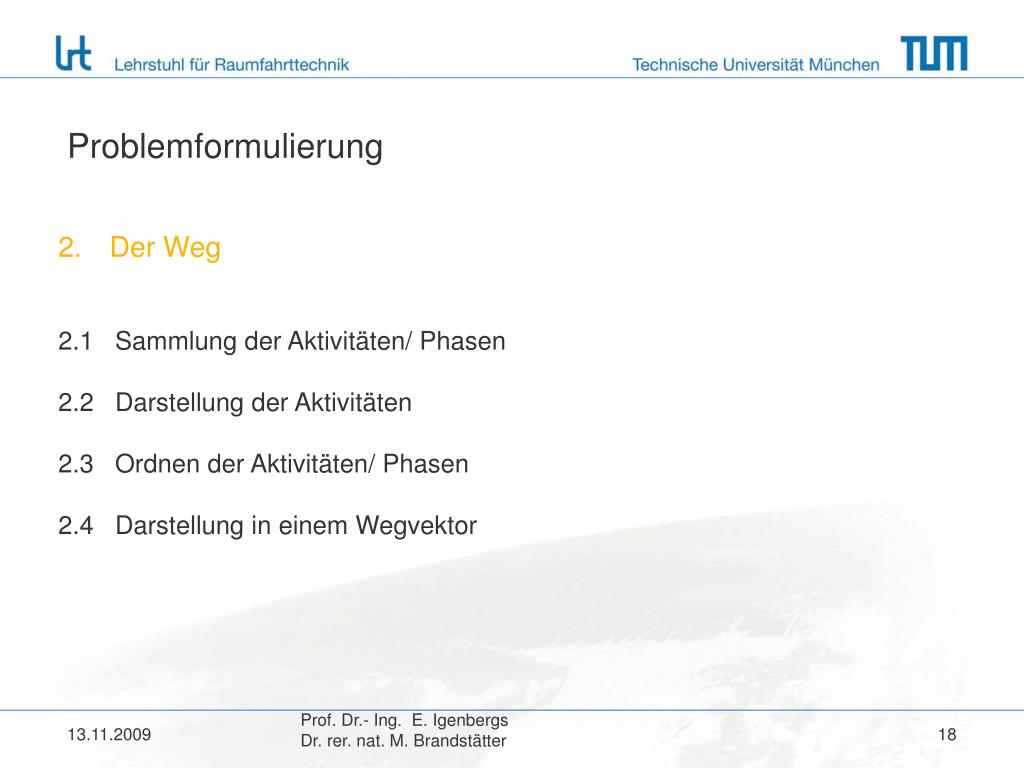 lrt Lehrstuhl für Raumfahrttechnik

Technische Universität München TUM

Problemformulierung

2. Der Weg

2.1 Sammlung der Aktivitäten/ Phasen

2.2 Darstellung der Aktivitäten

2.3 Ordnen der Aktivitäten/ Phasen

2.4 Darstellung in einem Wegvektor

13.11.2009

Prof. Dr.- Ing. E. Igenbergs
Dr. rer. nat. M. Brandstätter

18